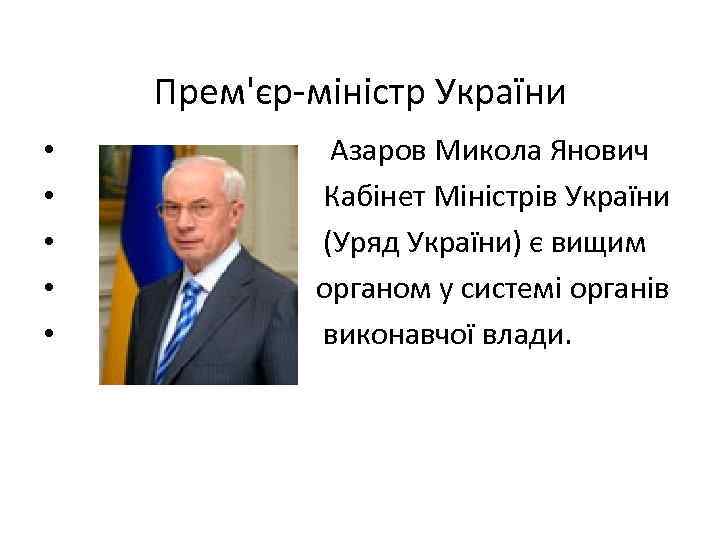 Прем'єр-міністр України

• Азаров Микола Янович
• Кабінет Міністрів України
• (Уряд України) є вищим
• органом у системі органів
• виконавчої влади.